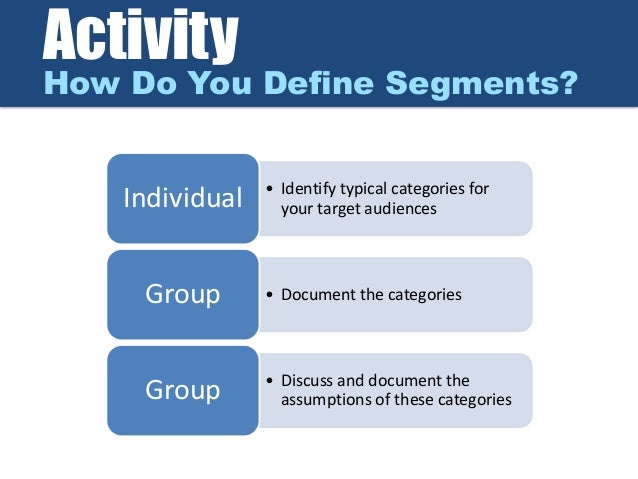 Activity
How Do You Define Segments?

Individual

• Identify typical categories for your target audiences

Group

• Document the categories

Group

• Discuss and document the assumptions of these categories